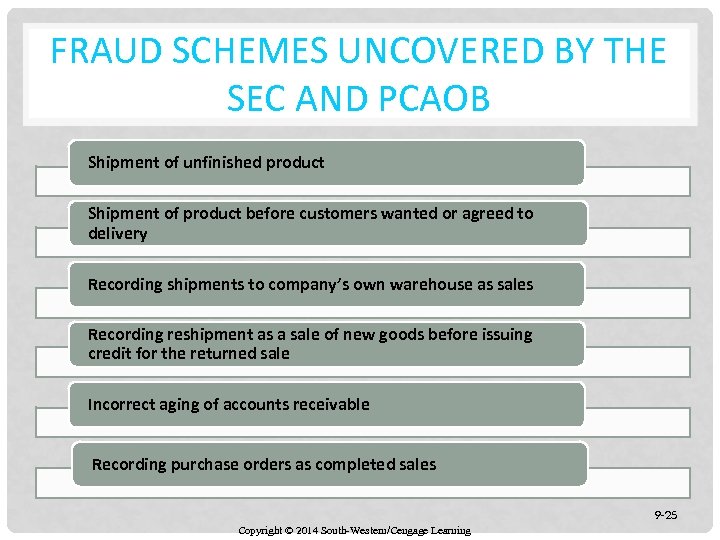 FRAUD SCHEMES UNCOVERED BY THE SEC AND PCAOB

Shipment of unfinished product

Shipment of product before customers wanted or agreed to delivery

Recording shipments to company's own warehouse as sales

Recording reshipment as a sale of new goods before issuing credit for the returned sale

Incorrect aging of accounts receivable

Recording purchase orders as completed sales

9-25

Copyright © 2014 South-Western/Cengage Learning